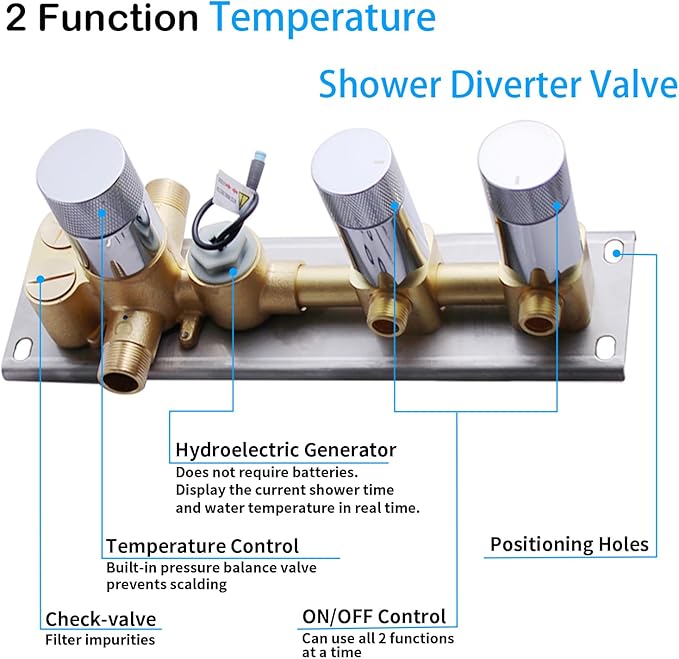 2 Function Temperature

Shower Diverter Valve

Hydroelectric Generator
Does not require batteries.
Display the current shower time and water temperature in real time.

Temperature Control
Built-in pressure balance valve prevents scalding

Positioning Holes

Check-valve
Filter impurities

ON/OFF Control
Can use all 2 functions at a time